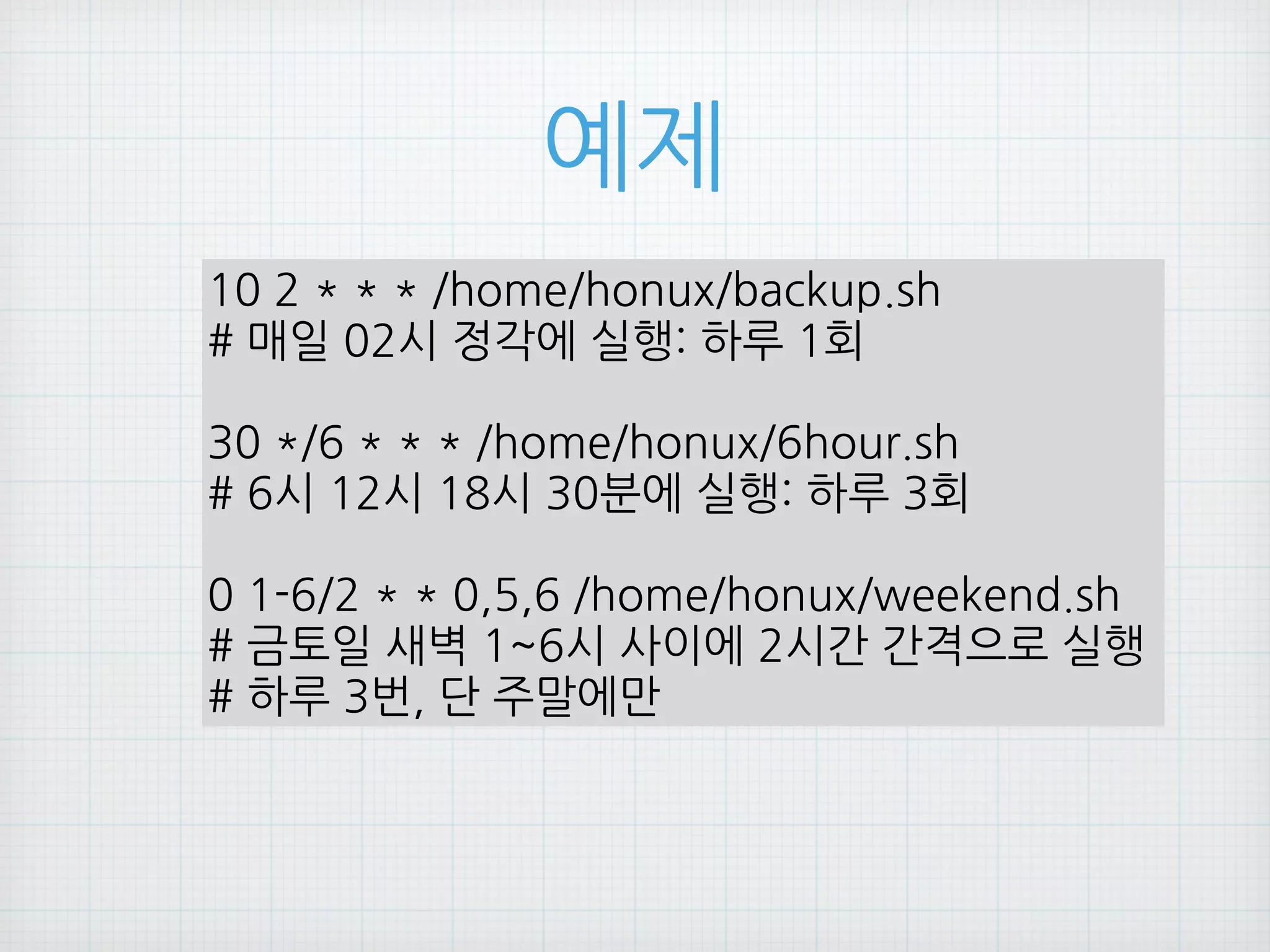 예제

10 2 * * * /home/honux/backup.sh
# 매일 02시 정각에 실행: 하루 1회

30 */6 * * * /home/honux/6hour.sh
# 6시 12시 18시 30분에 실행: 하루 3회

0 1-6/2 * * 0,5,6 /home/honux/weekend.sh
# 금토일 새벽 1~6시 사이에 2시간 간격으로 실행
# 하루 3번, 단 주말에만